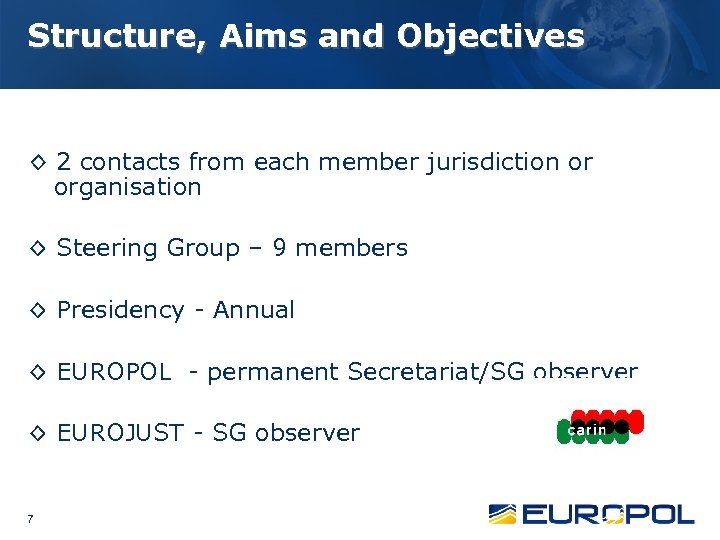 Structure, Aims and Objectives

◇ 2 contacts from each member jurisdiction or organisation

◇ Steering Group – 9 members

◇ Presidency - Annual

◇ EUROPOL - permanent Secretariat/SG observer

◇ EUROJUST - SG observer

carin

7

EUROPOL